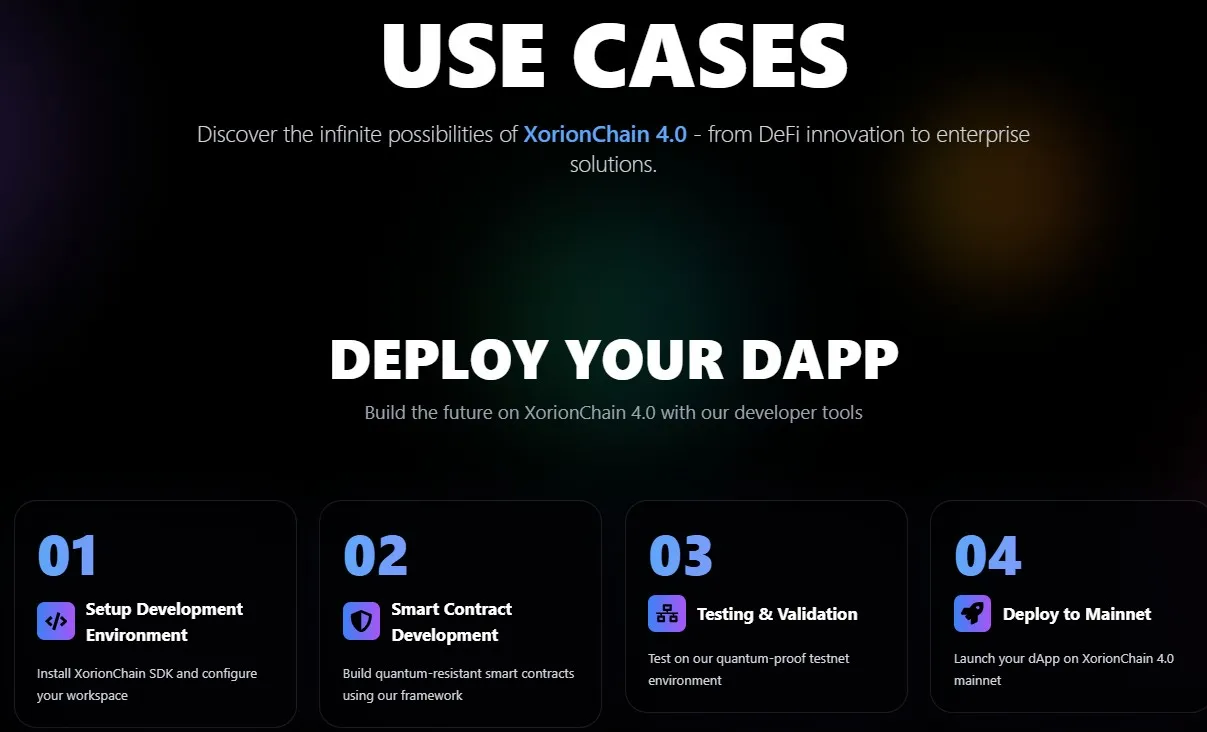 USE CASES

Discover the infinite possibilities of XorionChain 4.0 - from DeFi innovation to enterprise solutions.

DEPLOY YOUR DAPP

Build the future on XorionChain 4.0 with our developer tools

01

Setup Development Environment

Install XorionChain SDK and configure your workspace

02

Smart Contract Development

Build quantum-resistant smart contracts using our framework

03

Testing & Validation

Test on our quantum-proof testnet environment

04

Deploy to Mainnet

Launch your dApp on XorionChain 4.0 mainnet